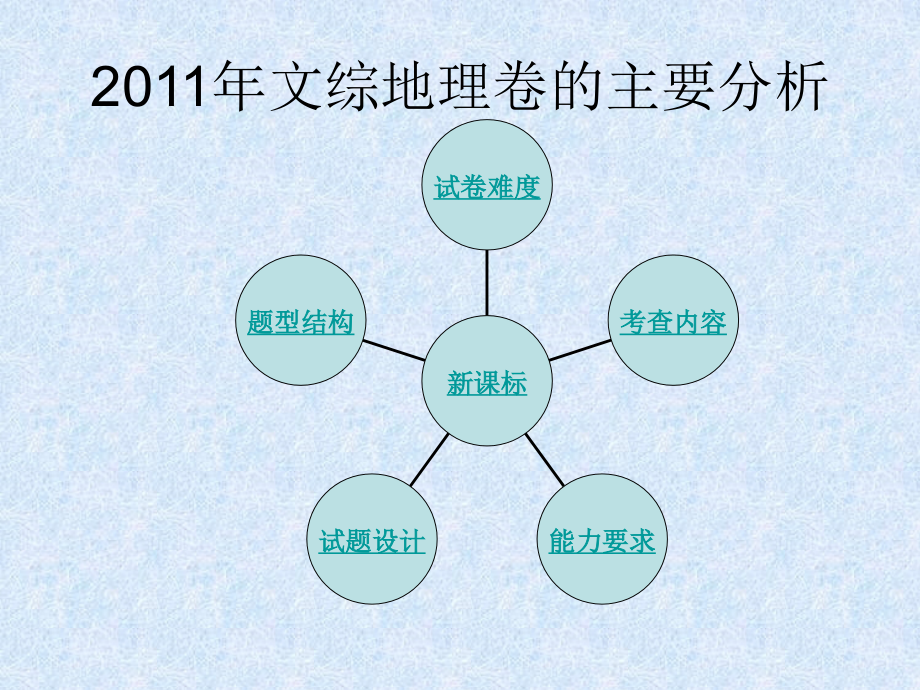 2011年文综地理卷的主要分析

试卷难度

题型结构

考查内容

新课标

试题设计

能力要求